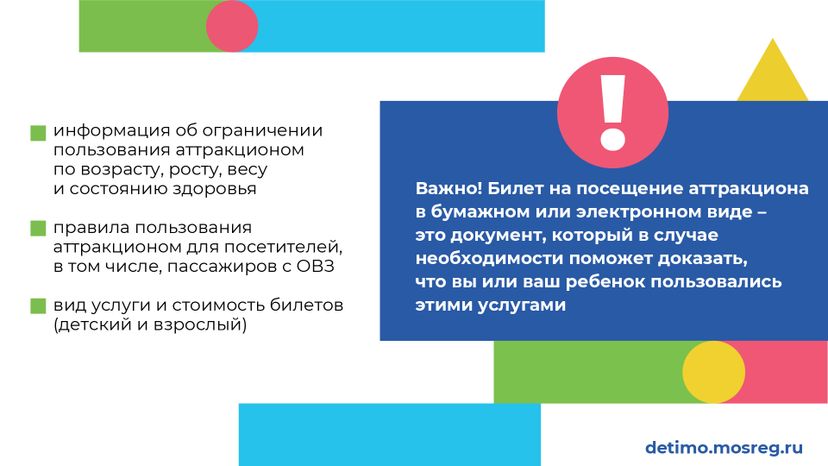 информация об ограничении пользования аттракционом по возрасту, росту, весу и состоянию здоровья

правила пользования аттракционом для посетителей, в том числе, пассажиров с ОВЗ

вид услуги и стоимость билетов (детский и взрослый)

!

Важно! Билет на посещение аттракциона в бумажном или электронном виде – это документ, который в случае необходимости поможет доказать, что вы или ваш ребенок пользовались этими услугами

detimo.mosreg.ru